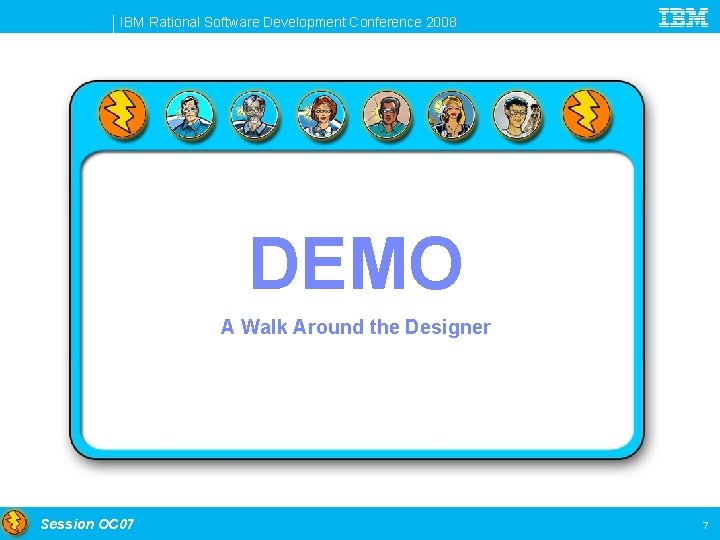 IBM Rational Software Development Conference 2008

IBM

DEMO

A Walk Around the Designer

Session OC07

7